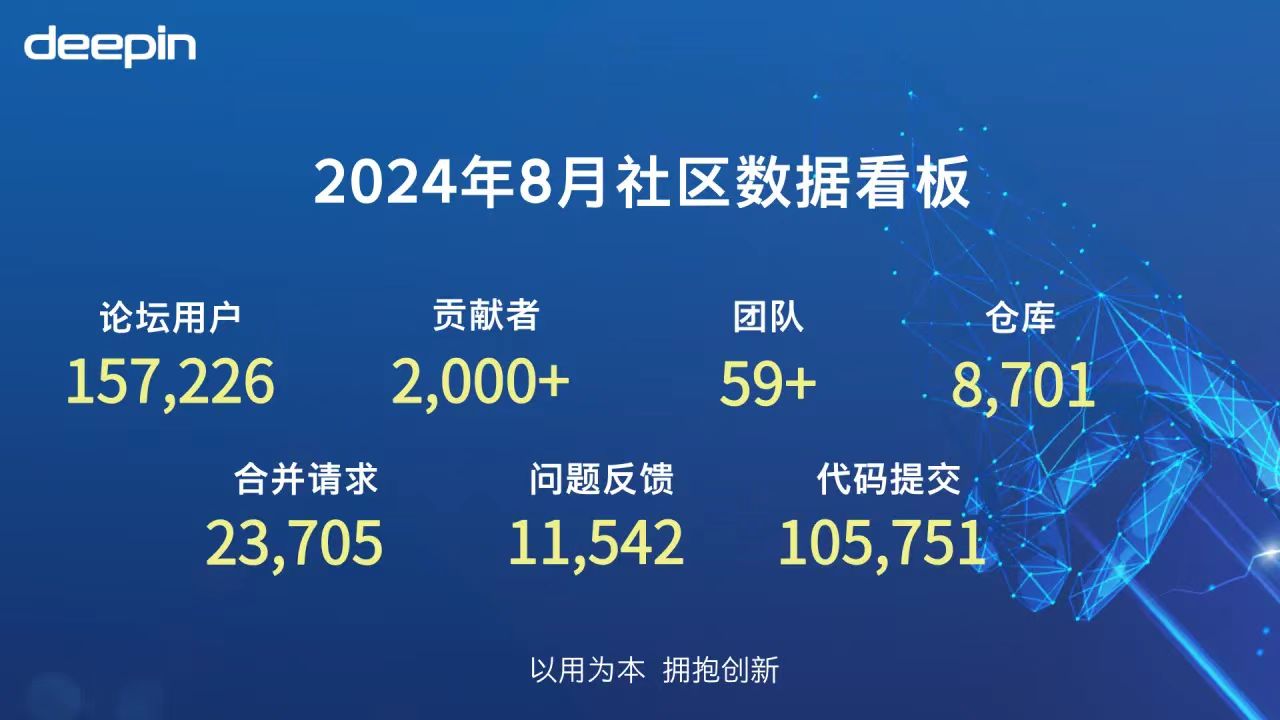 deepin

2024年8月社区数据看板

论坛用户
157,226

贡献者
2,000+

团队
59+

仓库
8,701

合并请求
23,705

问题反馈
11,542

代码提交
105,751

以用为本 拥抱创新